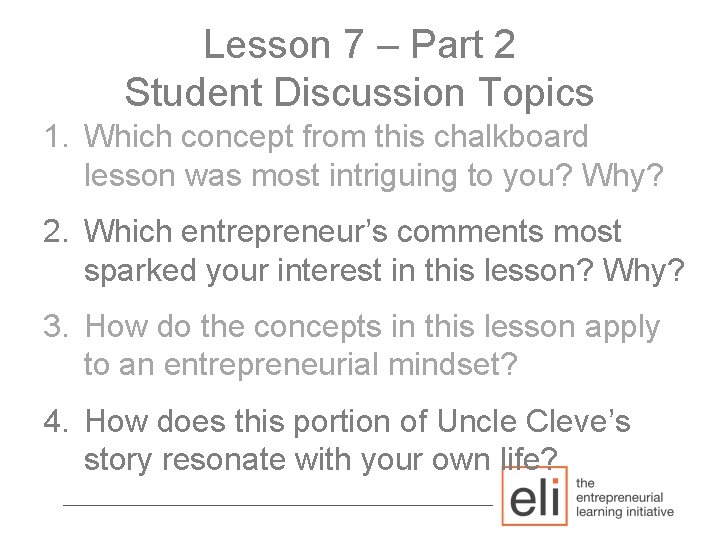 Lesson 7 – Part 2
Student Discussion Topics

1. Which concept from this chalkboard lesson was most intriguing to you? Why?

2. Which entrepreneur's comments most sparked your interest in this lesson? Why?

3. How do the concepts in this lesson apply to an entrepreneurial mindset?

4. How does this portion of Uncle Cleve's story resonate with your own life?

eli the entrepreneurial learning initiative